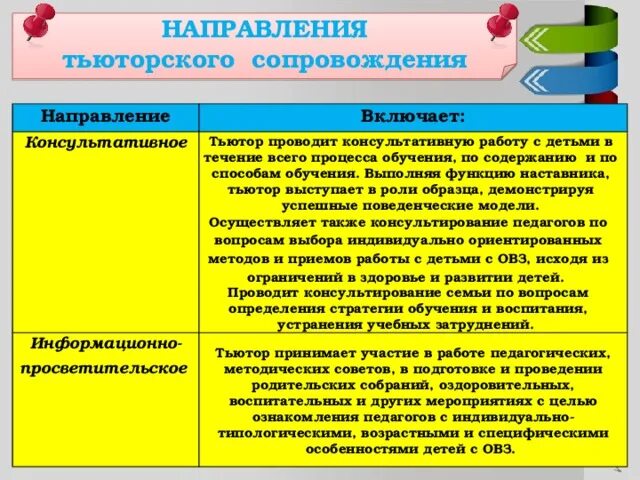 НАПРАВЛЕНИЯ
тьюторского сопровождения

| Направление | Включает: |
|---|---|
| Консультативное | Тьютор проводит консультативную работу с детьми в течение всего процесса обучения, по содержанию и по способам обучения. Выполняя функцию наставника, тьютор выступает в роли образца, демонстрируя успешные поведенческие модели. Осуществляет также консультирование педагогов по вопросам выбора индивидуально ориентированных методов и приемов работы с детьми с ОВЗ, исходя из ограничений в здоровье и развитии детей. Проводит консультирование семьи по вопросам определения стратегии обучения и воспитания, устранения учебных затруднений. |
| Информационно-просветительское | Тьютор принимает участие в работе педагогических, методических советов, в подготовке и проведении родительских собраний, оздоровительных, воспитательных и других мероприятиях с целью ознакомления педагогов с индивидуально-типологическими, возрастными и специфическими особенностями детей с ОВЗ. |